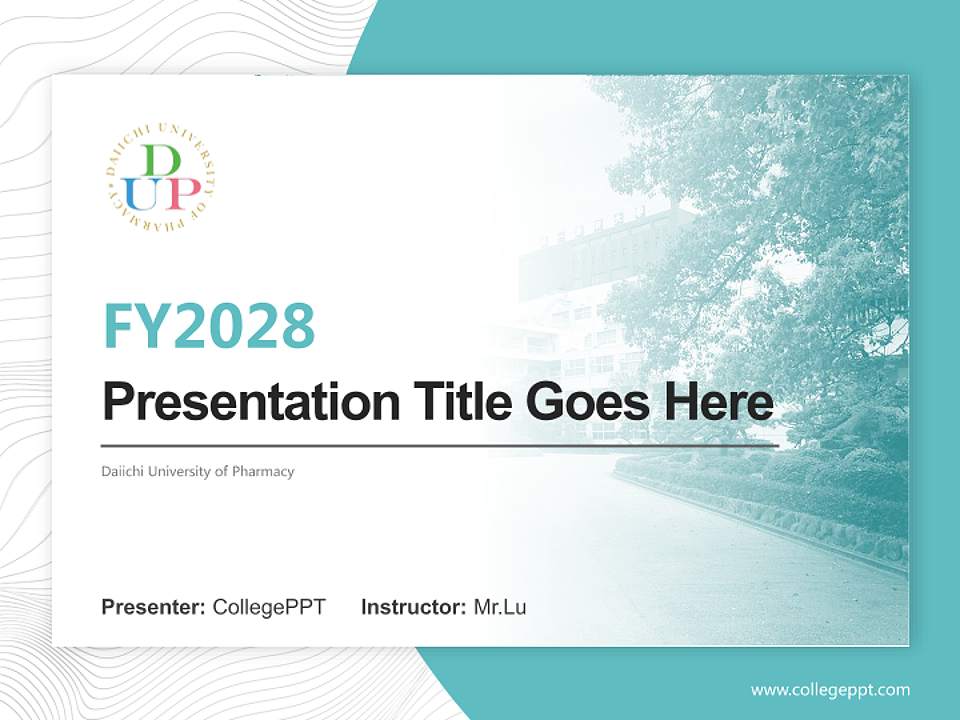 DAIICHI UNIVERSITY OF PHARMACY

DUP

FY2028

Presentation Title Goes Here

Daiichi University of Pharmacy

Presenter: CollegePPT Instructor: Mr.Lu

www.collegeppt.com